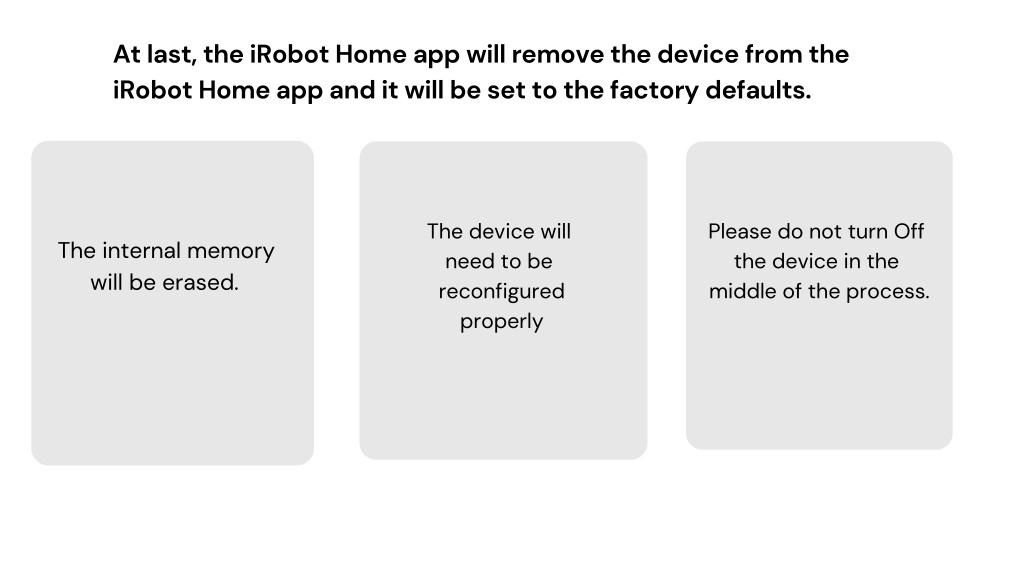 At last, the iRobot Home app will remove the device from the iRobot Home app and it will be set to the factory defaults.

The internal memory will be erased.

The device will need to be reconfigured properly

Please do not turn Off the device in the middle of the process.